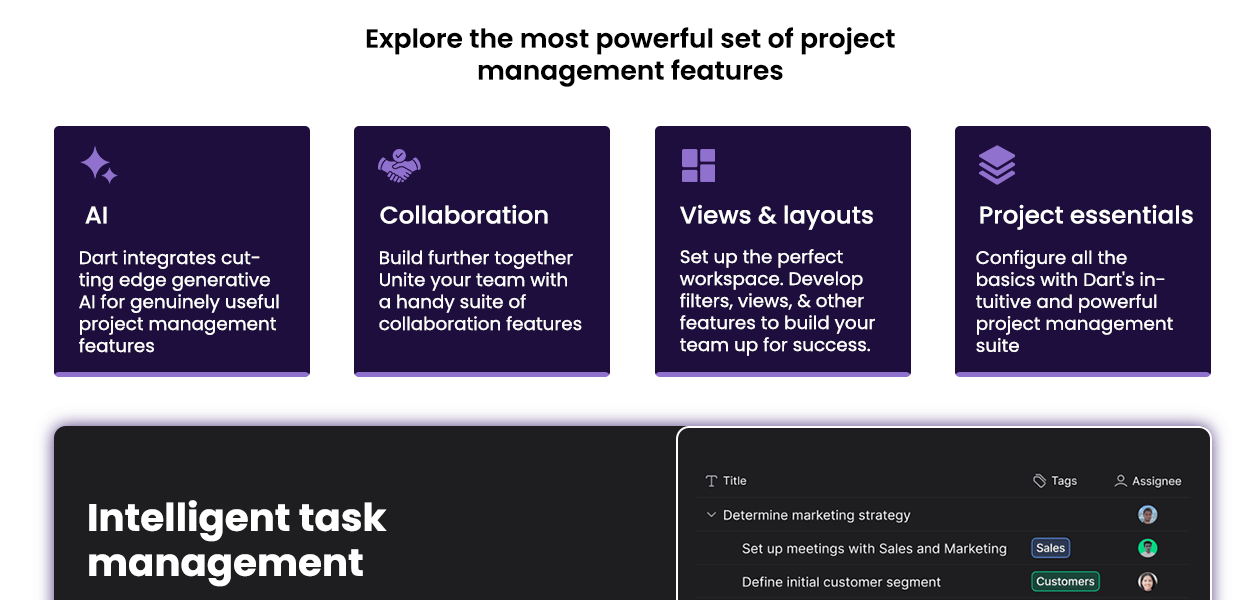 Explore the most powerful set of project management features

AI

Dart integrates cutting edge generative AI for genuinely useful project management features

Collaboration

Build further together Unite your team with a handy suite of collaboration features

Views & layouts

Set up the perfect workspace. Develop filters, views, & other features to build your team up for success.

Project essentials

Configure all the basics with Dart's intuitive and powerful project management suite

Intelligent task management

| Title | Tags | Assignee |
|---|---|---|
| Determine marketing strategy | | |
| Set up meetings with Sales and Marketing | Sales | |
| Define initial customer segment | Customers | |